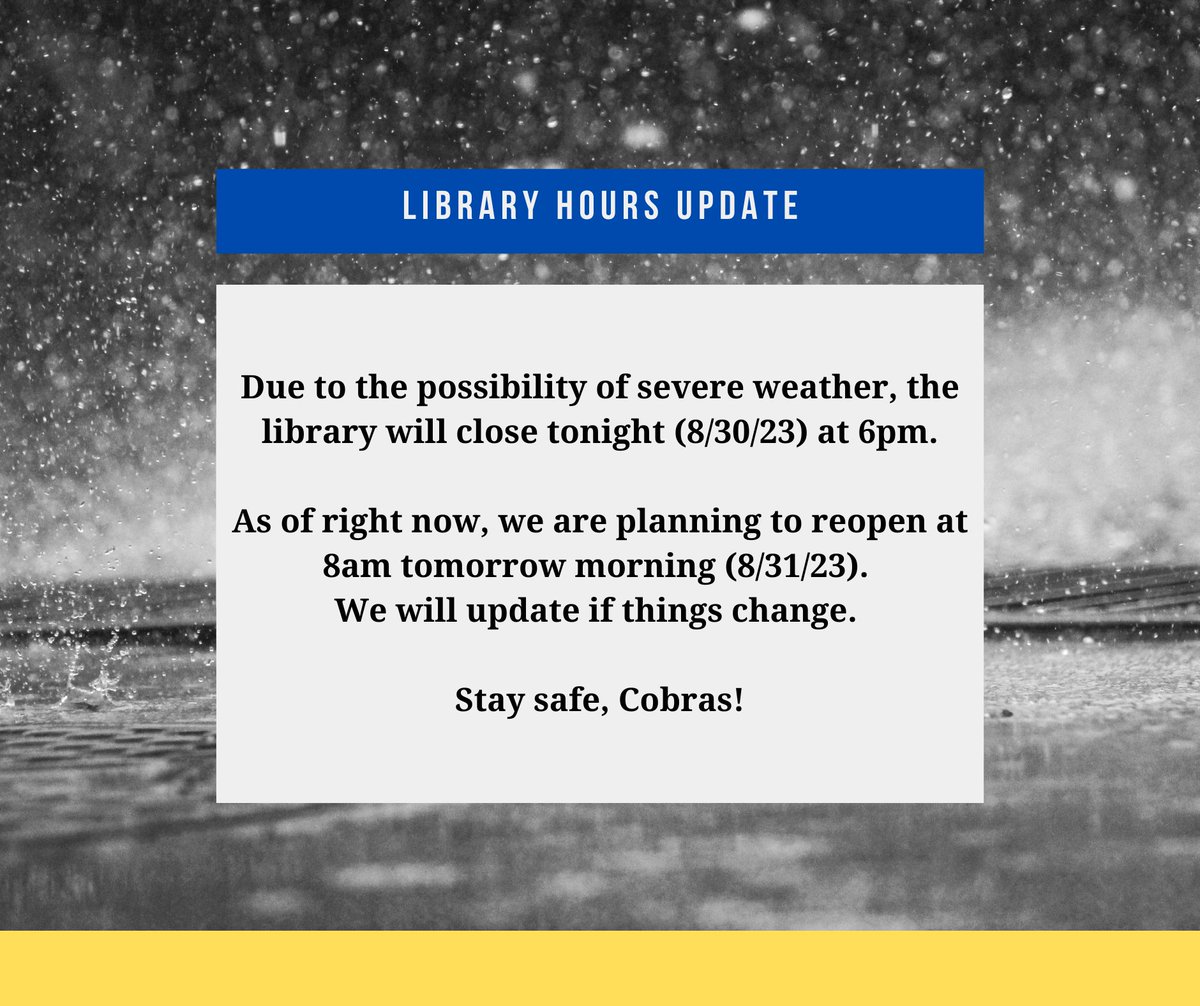 LIBRARY HOURS UPDATE

Due to the possibility of severe weather, the library will close tonight (8/30/23) at 6pm.

As of right now, we are planning to reopen at 8am tomorrow morning (8/31/23).
We will update if things change.

Stay safe, Cobras!